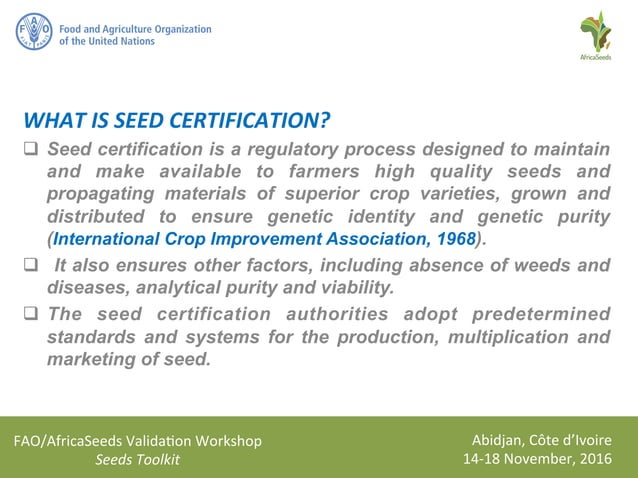 FAO FIAT PANIS

Food and Agriculture Organization of the United Nations

AfricaSeeds

WHAT IS SEED CERTIFICATION?

❑ Seed certification is a regulatory process designed to maintain and make available to farmers high quality seeds and propagating materials of superior crop varieties, grown and distributed to ensure genetic identity and genetic purity (International Crop Improvement Association, 1968).

❑ It also ensures other factors, including absence of weeds and diseases, analytical purity and viability.

❑ The seed certification authorities adopt predetermined standards and systems for the production, multiplication and marketing of seed.

FAO/AfricaSeeds Validation Workshop
Seeds Toolkit

Abidjan, Côte d'Ivoire
14-18 November, 2016